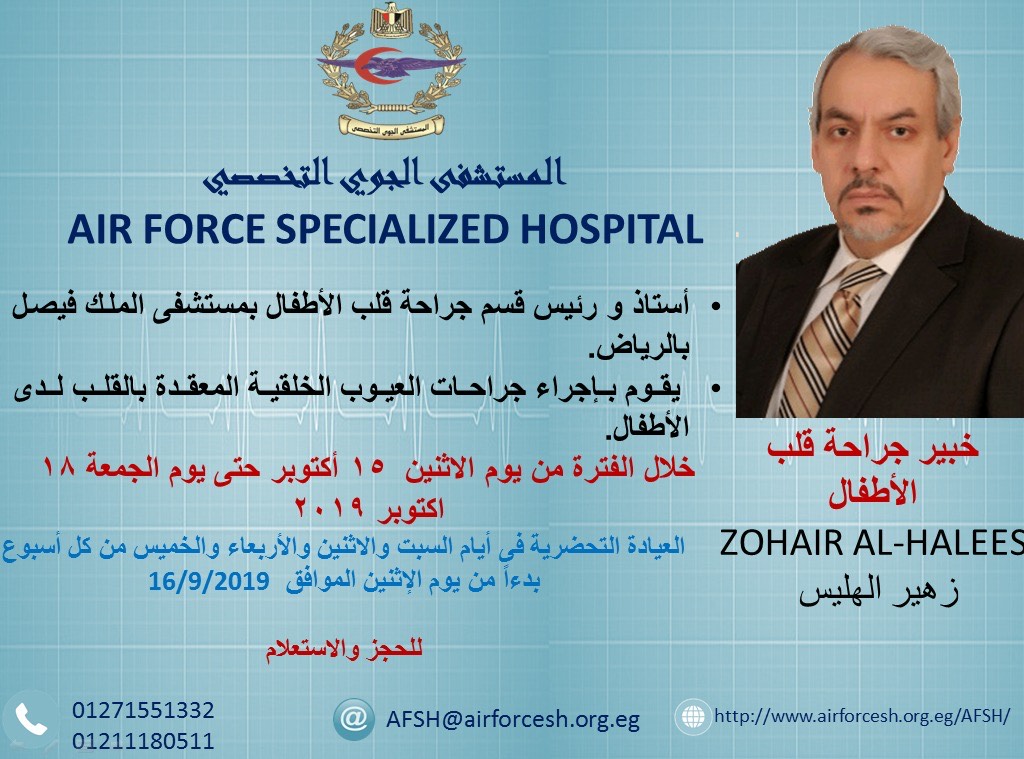 المستشفى الجوي التخصصي

المستشفى الجوي التخصصي
AIR FORCE SPECIALIZED HOSPITAL

• أستاذ و رئيس قسم جراحة قلب الأطفال بمستشفى الملك فيصل بالرياض.
• يقوم بإجراء جراحات العيوب الخلقية المعقدة بالقلب لدى الأطفال.

خلال الفترة من يوم الاثنين ١٥ أكتوبر حتى يوم الجمعة ١٨ اكتوبر ٢٠١٩

العيادة التحضرية في أيام السبت والاثنين والأربعاء والخميس من كل أسبوع بدءاً من يوم الإثنين الموافق 16/9/2019

للحجز والاستعلام

خبير جراحة قلب الأطفال
ZOHAIR AL-HALEES
زهير الهليس

01271551332
01211180511

AFSH@airforcesh.org.eg

http://www.airforcesh.org.eg/AFSH/